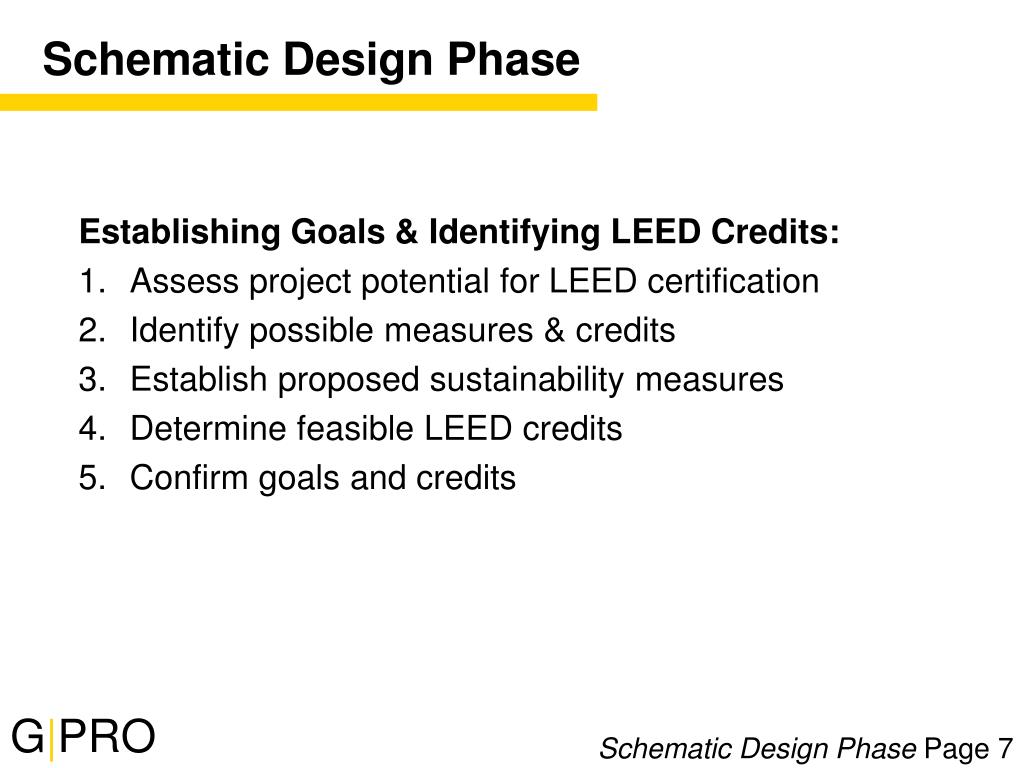 Schematic Design Phase

Establishing Goals & Identifying LEED Credits:
1. Assess project potential for LEED certification
2. Identify possible measures & credits
3. Establish proposed sustainability measures
4. Determine feasible LEED credits
5. Confirm goals and credits

G|PRO

Schematic Design Phase Page 7